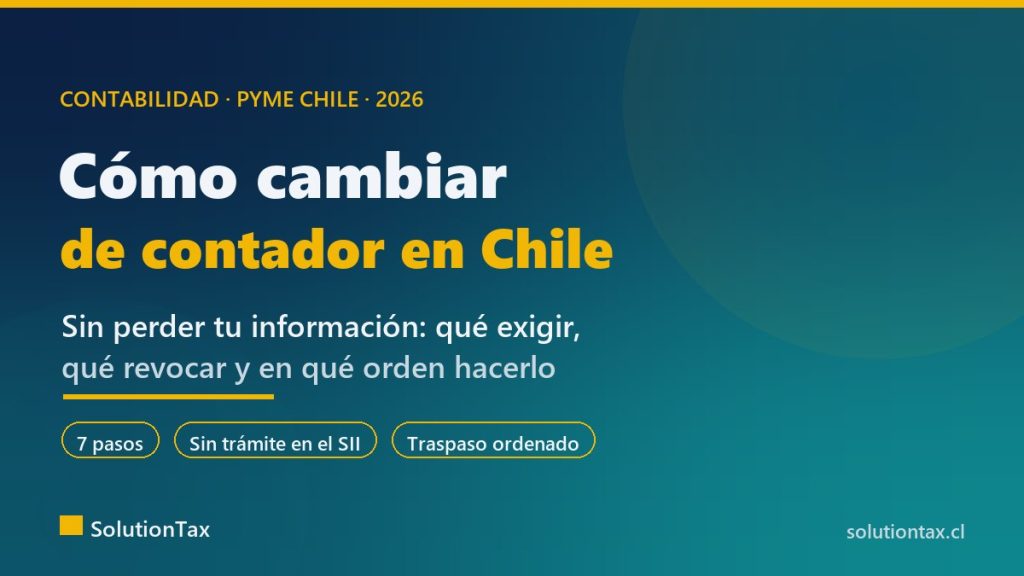 CONTABILIDAD · PYME CHILE · 2026

Cómo cambiar de contador en Chile

Sin perder tu información: qué exigir, qué revocar y en qué orden hacerlo

7 pasos

Sin trámite en el SII

Traspaso ordenado

SolutionTax

solutiontax.cl